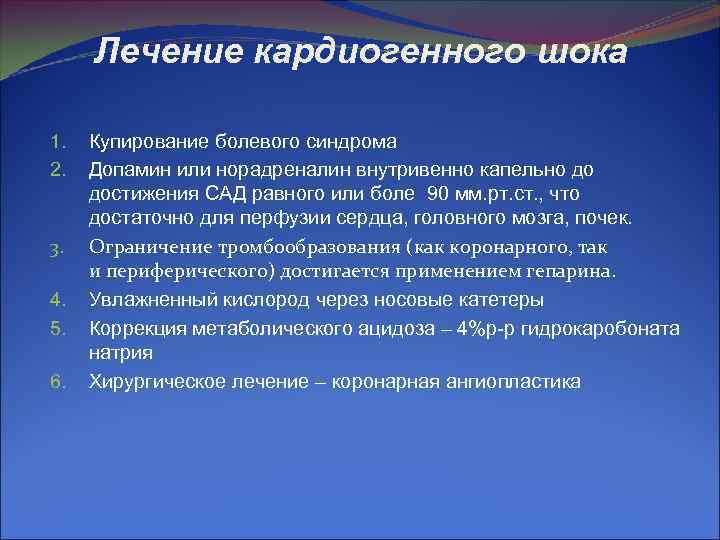 Лечение кардиогенного шока

1. Купирование болевого синдрома
2. Допамин или норадреналин внутривенно капельно до достижения САД равного или боле 90 мм.рт.ст., что достаточно для перфузии сердца, головного мозга, почек.
3. Ограничение тромбообразования (как коронарного, так и периферического) достигается применением гепарина.
4. Увлажненный кислород через носовые катетеры
5. Коррекция метаболического ацидоза – 4%р-р гидрокаробоната натрия
6. Хирургическое лечение – коронарная ангиопластика